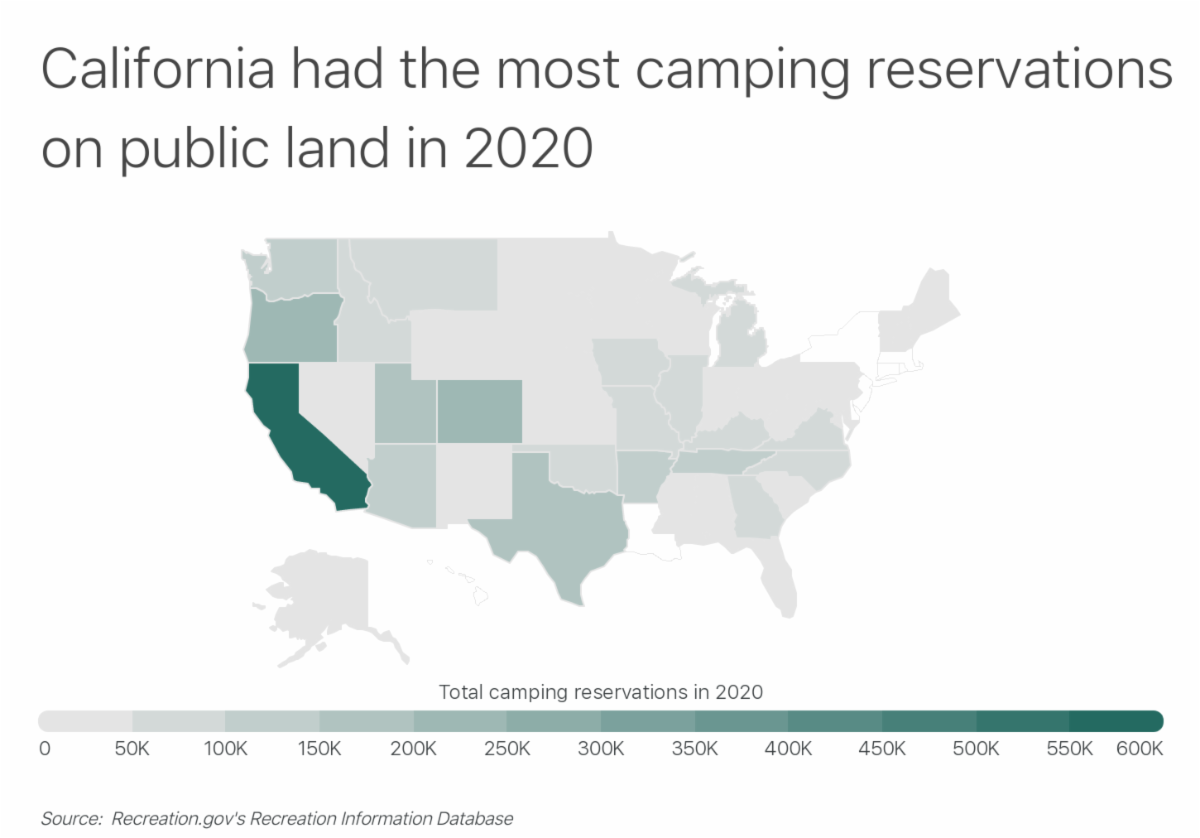 California had the most camping reservations on public land in 2020

Total camping reservations in 2020

0 50K 100K 150K 200K 250K 300K 350K 400K 450K 500K 550K 600K

Source: Recreation.gov's Recreation Information Database